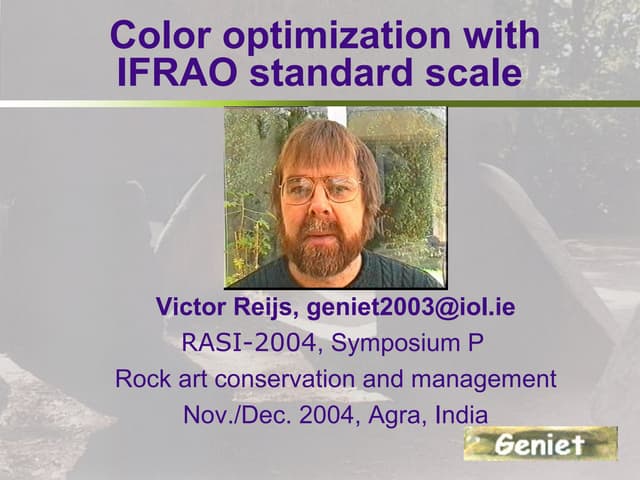 Color optimization with IFRAO standard scale

Victor Reijs, geniet2003@iol.ie

RASI-2004, Symposium P

Rock art conservation and management

Nov./Dec. 2004, Agra, India

Geniet